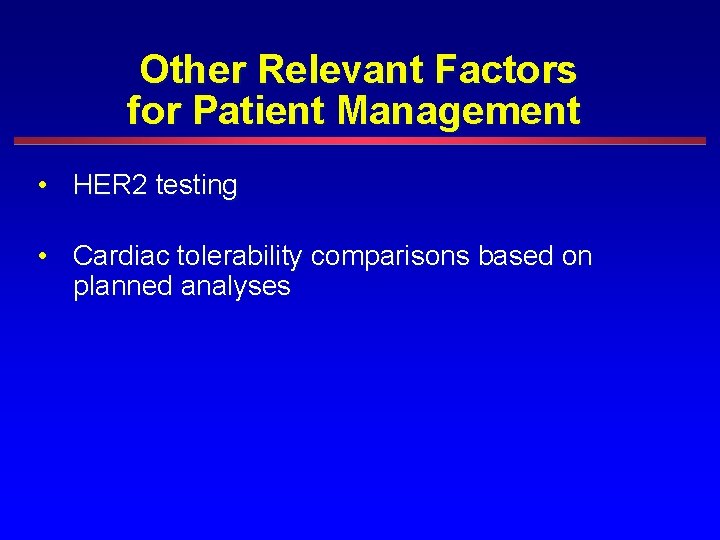 Other Relevant Factors for Patient Management

• HER2 testing

• Cardiac tolerability comparisons based on planned analyses